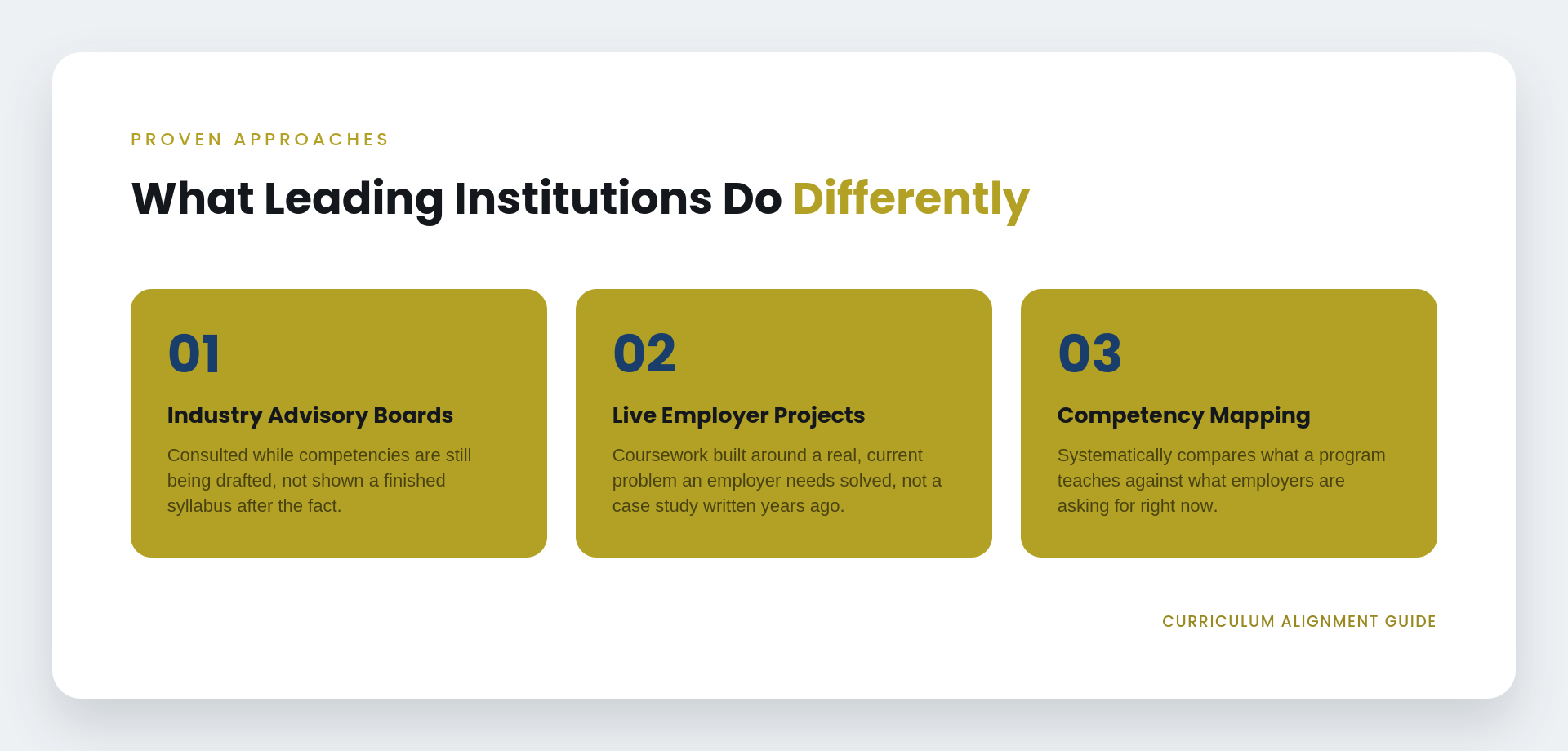 PROVEN APPROACHES

What Leading Institutions Do Differently

01

Industry Advisory Boards

Consulted while competencies are still being drafted, not shown a finished syllabus after the fact.

02

Live Employer Projects

Coursework built around a real, current problem an employer needs solved, not a case study written years ago.

03

Competency Mapping

Systematically compares what a program teaches against what employers are asking for right now.

CURRICULUM ALIGNMENT GUIDE